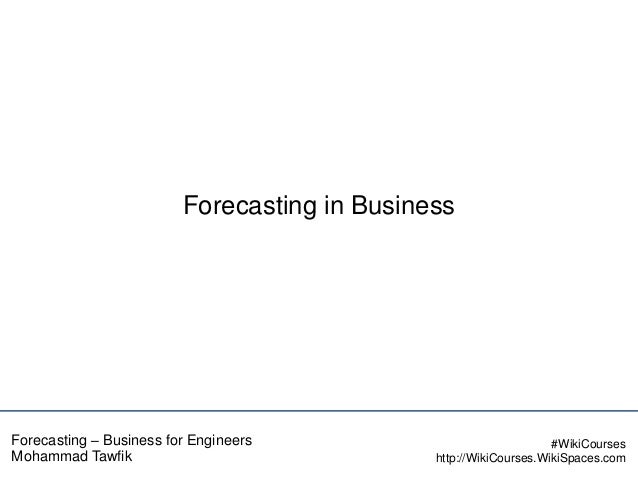 Forecasting in Business

Forecasting – Business for Engineers
Mohammad Tawfik

#WikiCourses
http://WikiCourses.WikiSpaces.com